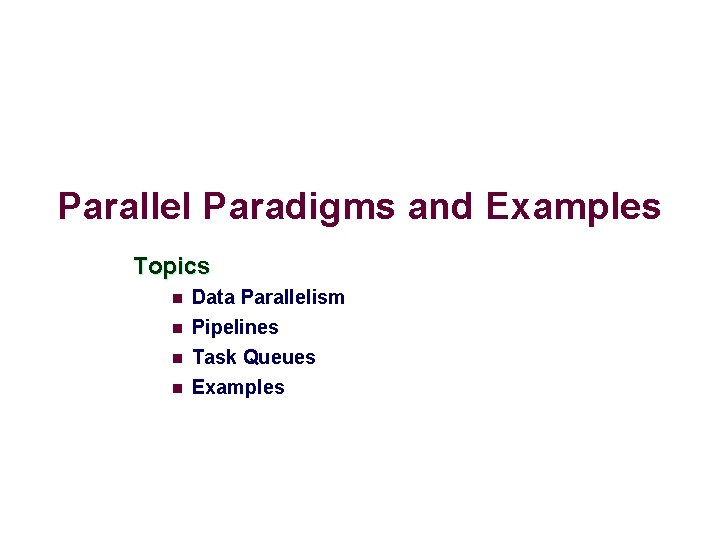 Parallel Paradigms and Examples

Topics

- Data Parallelism
- Pipelines
- Task Queues
- Examples